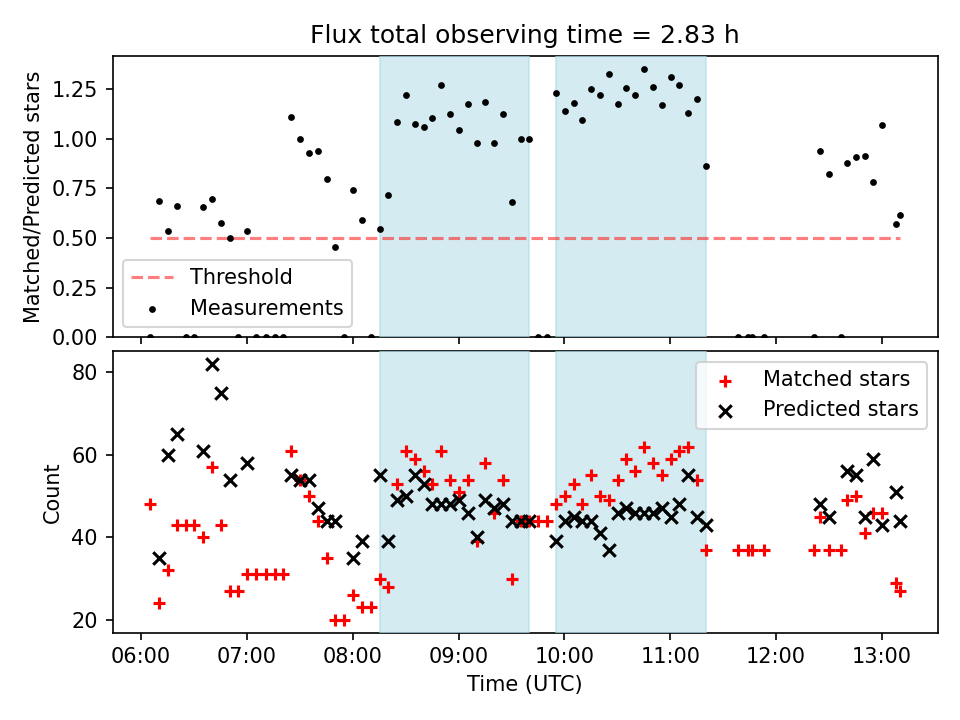 Flux total observing time = 2.83 h

Matched/Predicted stars

1.25
1.00
0.75
0.50
0.25
0.00

Threshold
Measurements

Count

80
60
40
20

Matched stars
Predicted stars

06:00
07:00
08:00
09:00
10:00
11:00
12:00
13:00

Time (UTC)